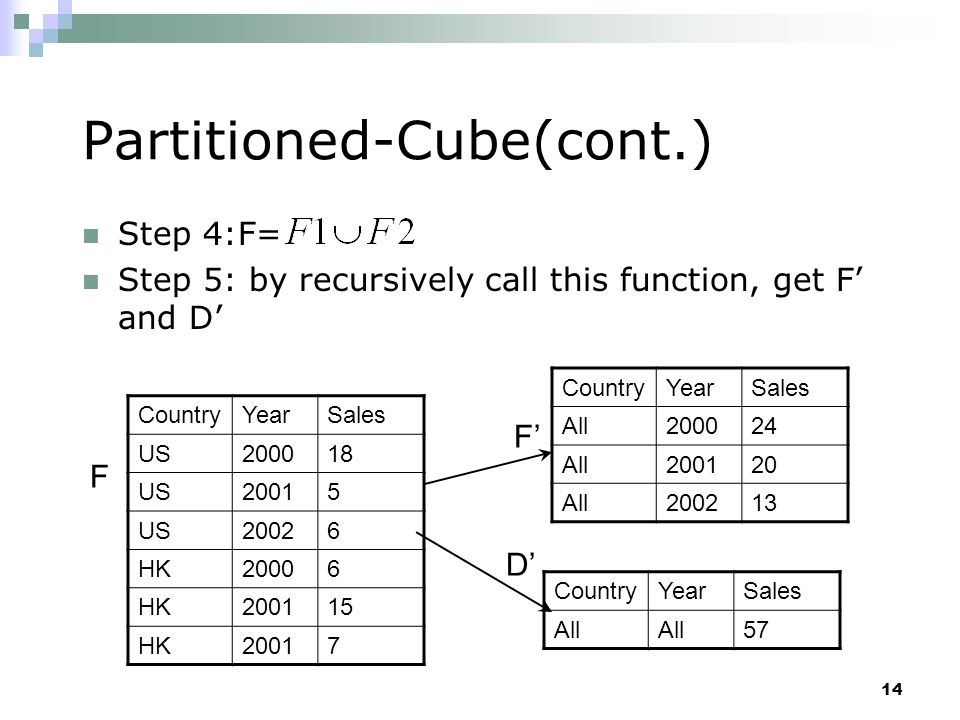 Partitioned-Cube(cont.)

Step 4:F=$F1 \cup F2$

Step 5: by recursively call this function, get F’ and D’

F

| Country | Year | Sales |
|---|---|---|
| US | 2000 | 18 |
| US | 2001 | 5 |
| US | 2002 | 6 |
| HK | 2000 | 6 |
| HK | 2001 | 15 |
| HK | 2001 | 7 |

F’

| Country | Year | Sales |
|---|---|---|
| All | 2000 | 24 |
| All | 2001 | 20 |
| All | 2002 | 13 |

D’

| Country | Year | Sales |
|---|---|---|
| All | All | 57 |

14